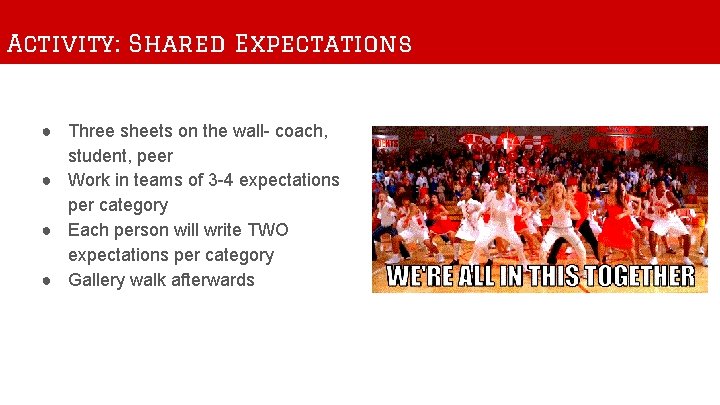 Activity: Shared Expectations

• Three sheets on the wall- coach, student, peer
• Work in teams of 3-4 expectations per category
• Each person will write TWO expectations per category
• Gallery walk afterwards

WE'RE ALL IN THIS TOGETHER